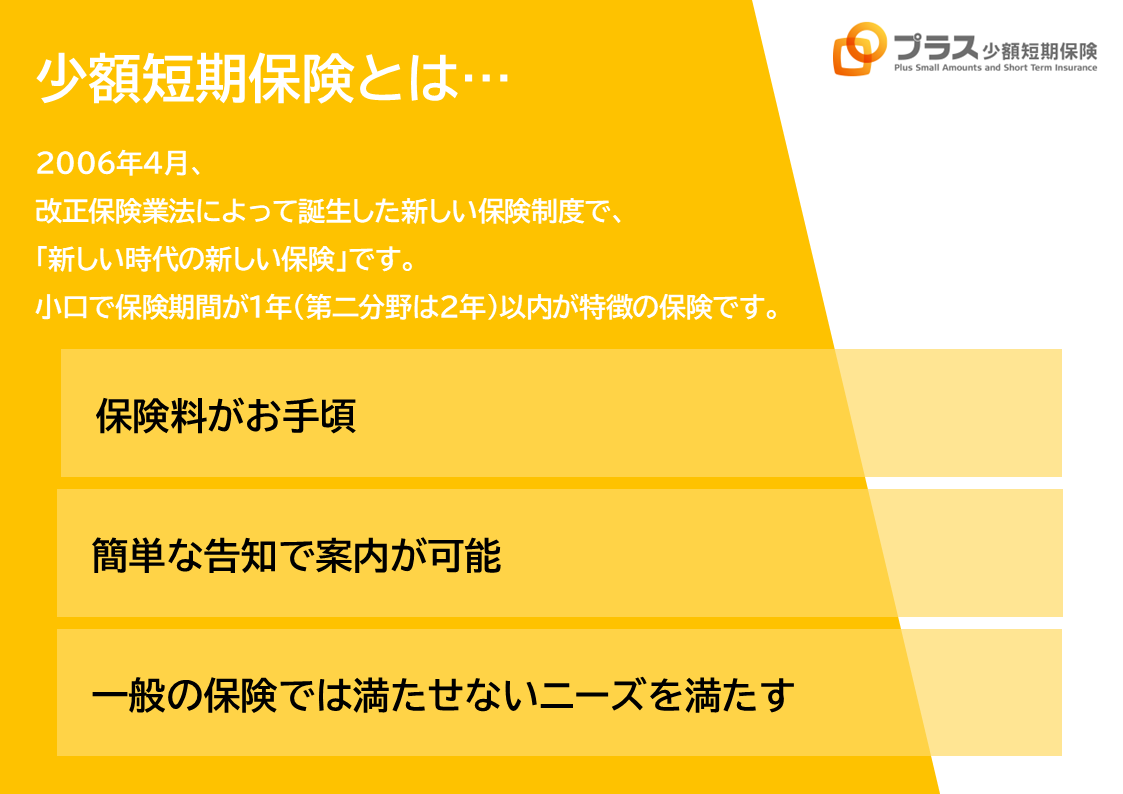 プラス少額短期保険
Plus Small Amounts and Short Term Insurance

少額短期保険とは…

2006年4月、
改正保険業法によって誕生した新しい保険制度で、
「新しい時代の新しい保険」です。
小口で保険期間が1年(第二分野は2年)以内が特徴の保険です。

保険料がお手頃

簡単な告知で案内が可能

一般の保険では満たせないニーズを満たす